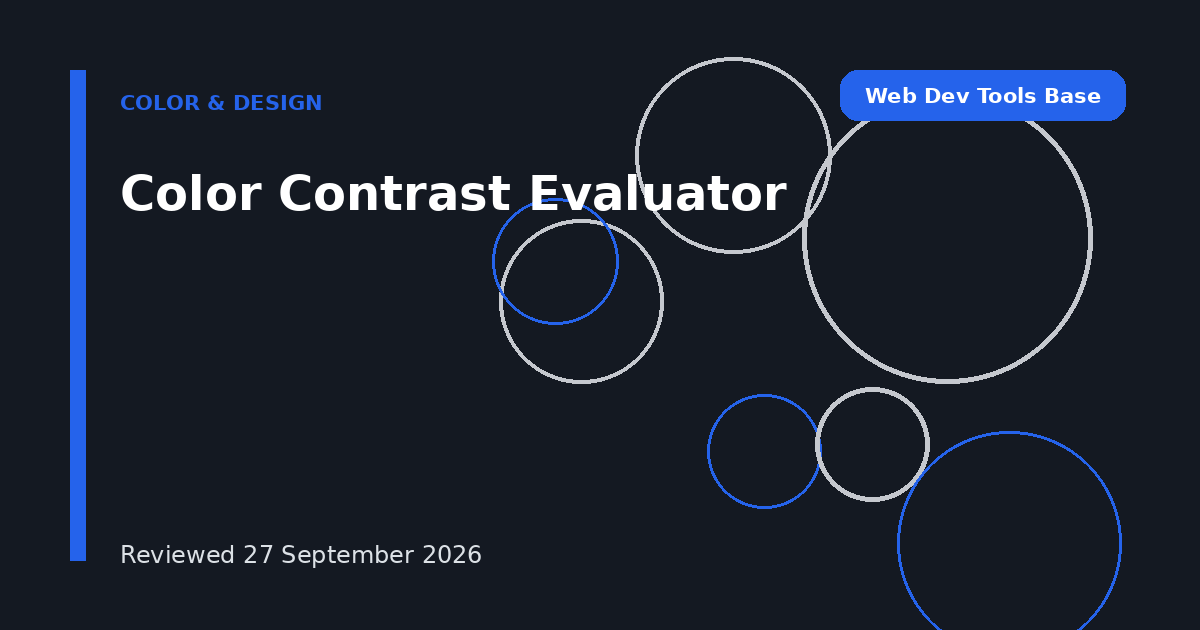 COLOR & DESIGN

Web Dev Tools Base

Color Contrast Evaluator

Reviewed 27 September 2026